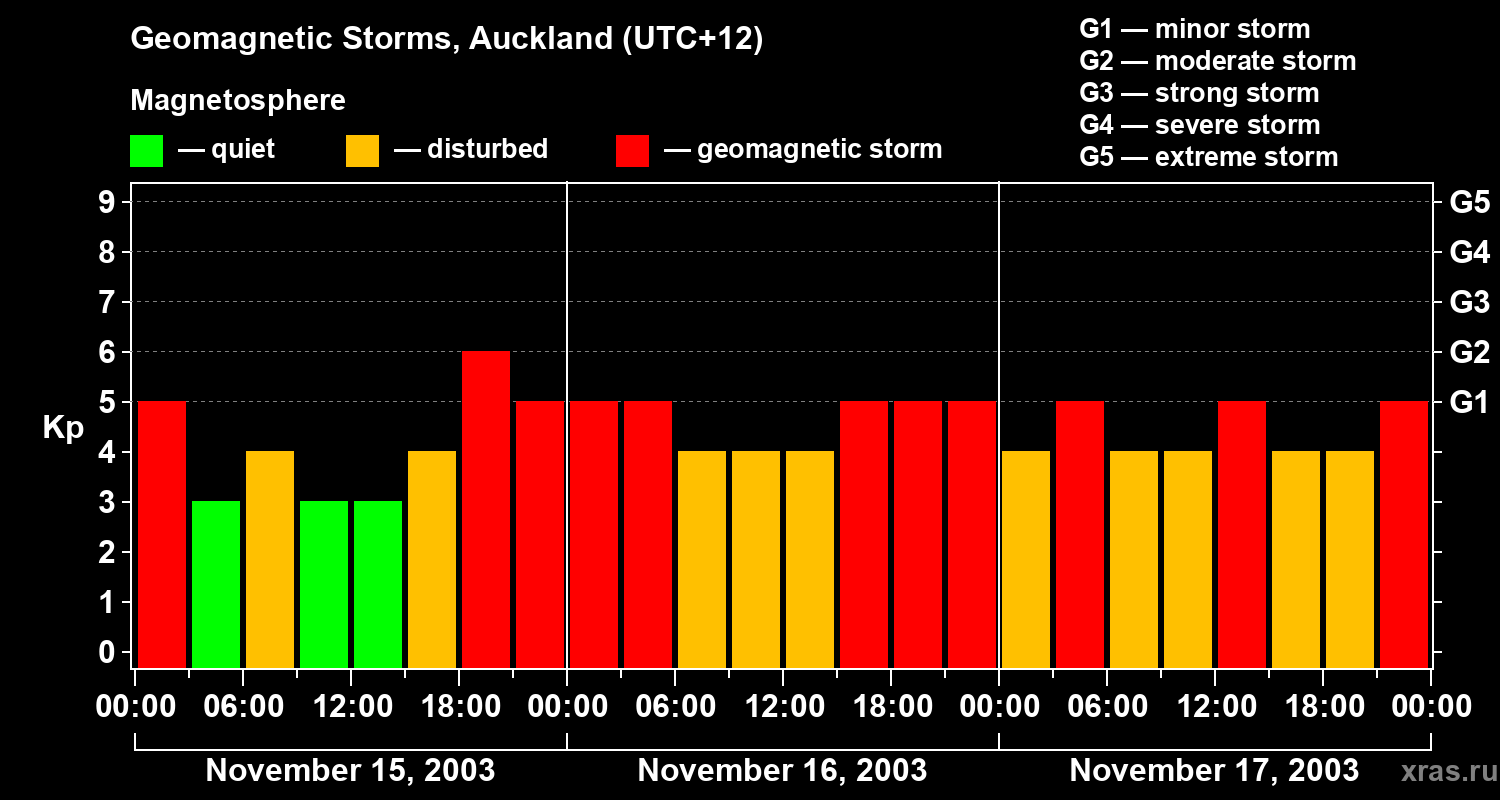 Geomagnetic Storms, Auckland (UTC+12)

Magnetosphere

— quiet — disturbed — geomagnetic storm

G1 — minor storm
G2 — moderate storm
G3 — strong storm
G4 — severe storm
G5 — extreme storm

Kp

9
8
7
6
5
4
3
2
1
0

G5
G4
G3
G2
G1

00:00 06:00 12:00 18:00 00:00 06:00 12:00 18:00 00:00 06:00 12:00 18:00 00:00

November 15, 2003
November 16, 2003
November 17, 2003

xras.ru